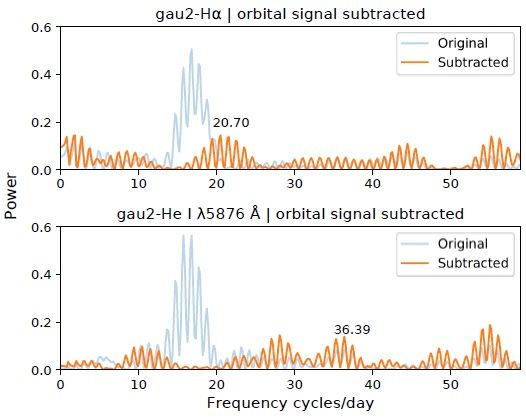 gau2-Hα | orbital signal subtracted

0.6
0.4
0.2
0.0

Original
Subtracted

20.70

0
10
20
30
40
50

Power

gau2-He I λ5876 Å | orbital signal subtracted

0.6
0.4
0.2
0.0

Original
Subtracted

36.39

0
10
20
30
40
50

Frequency cycles/day